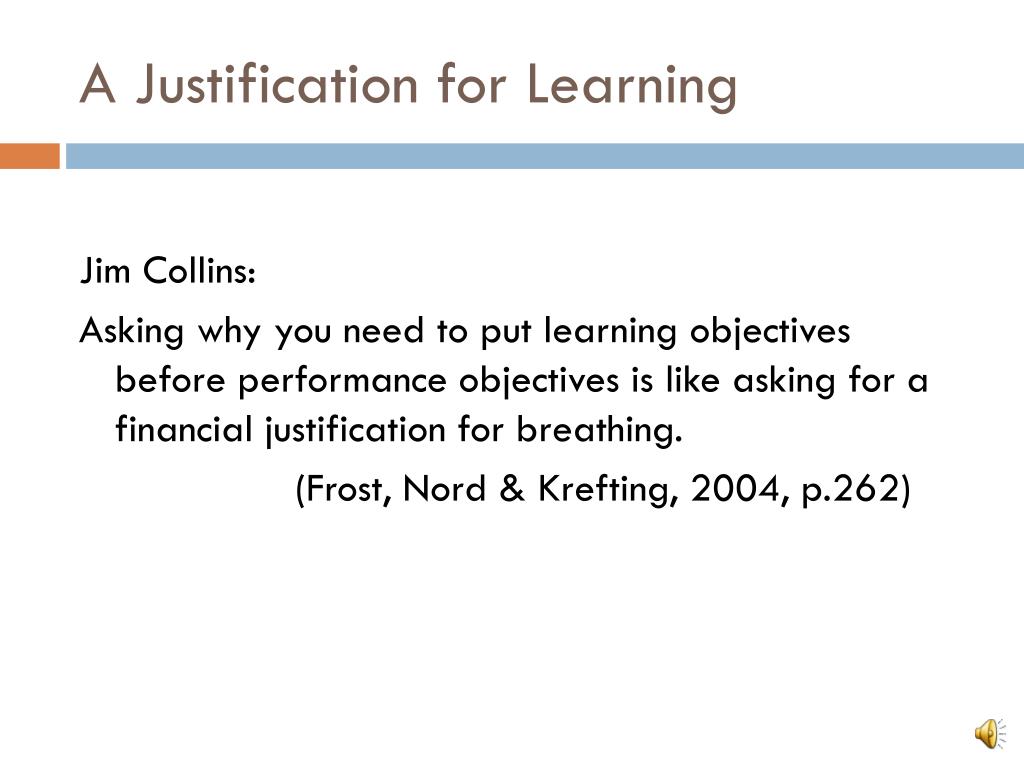 A Justification for Learning

Jim Collins:

Asking why you need to put learning objectives before performance objectives is like asking for a financial justification for breathing.

(Frost, Nord & Krefting, 2004, p.262)